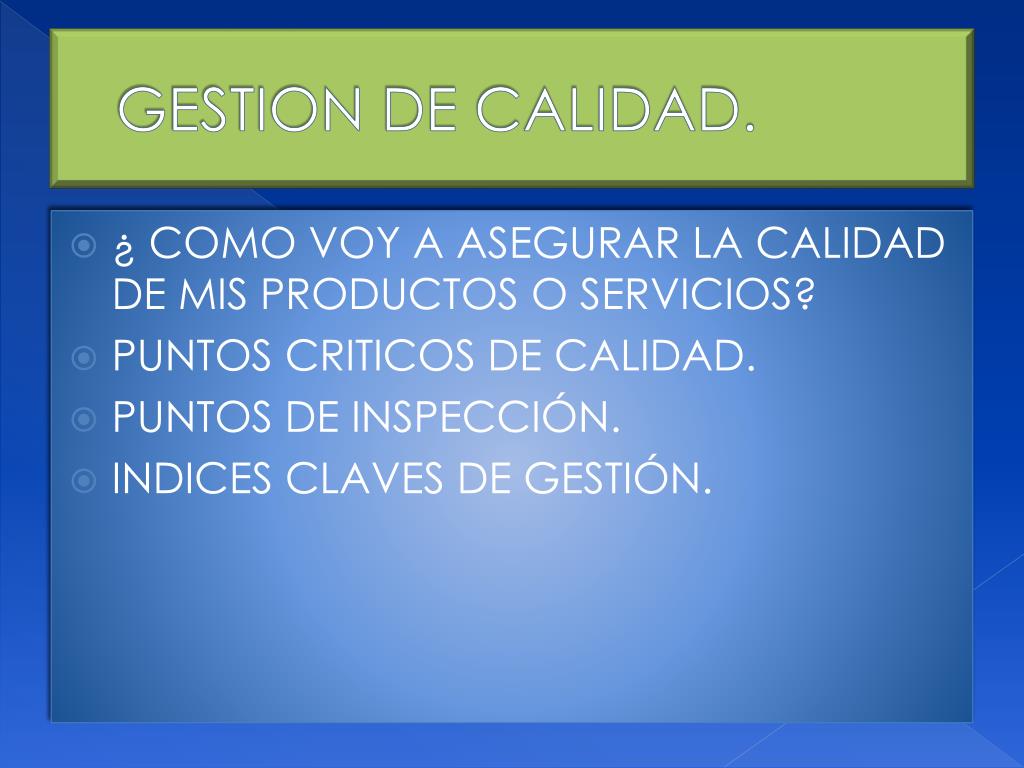 GESTION DE CALIDAD.

¿ COMO VOY A ASEGURAR LA CALIDAD DE MIS PRODUCTOS O SERVICIOS?

PUNTOS CRITICOS DE CALIDAD.

PUNTOS DE INSPECCIÓN.

INDICES CLAVES DE GESTIÓN.